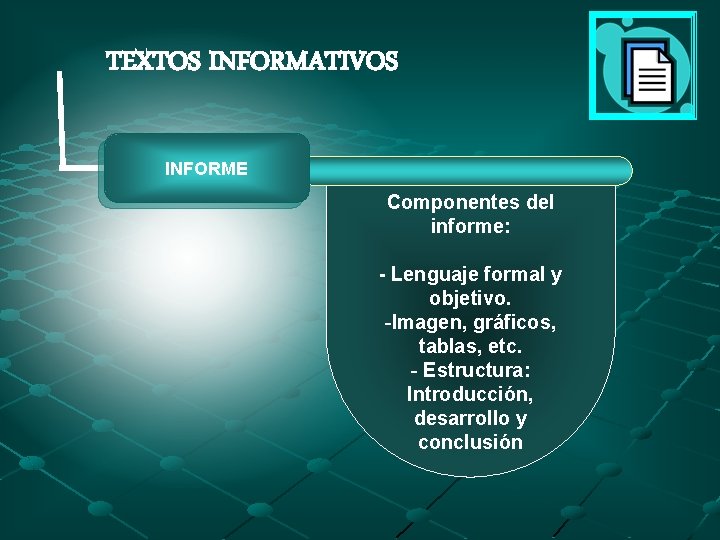 TEXTOS INFORMATIVOS

INFORME

Componentes del informe:

- Lenguaje formal y objetivo.
-Imagen, gráficos, tablas, etc.
- Estructura: Introducción, desarrollo y conclusión